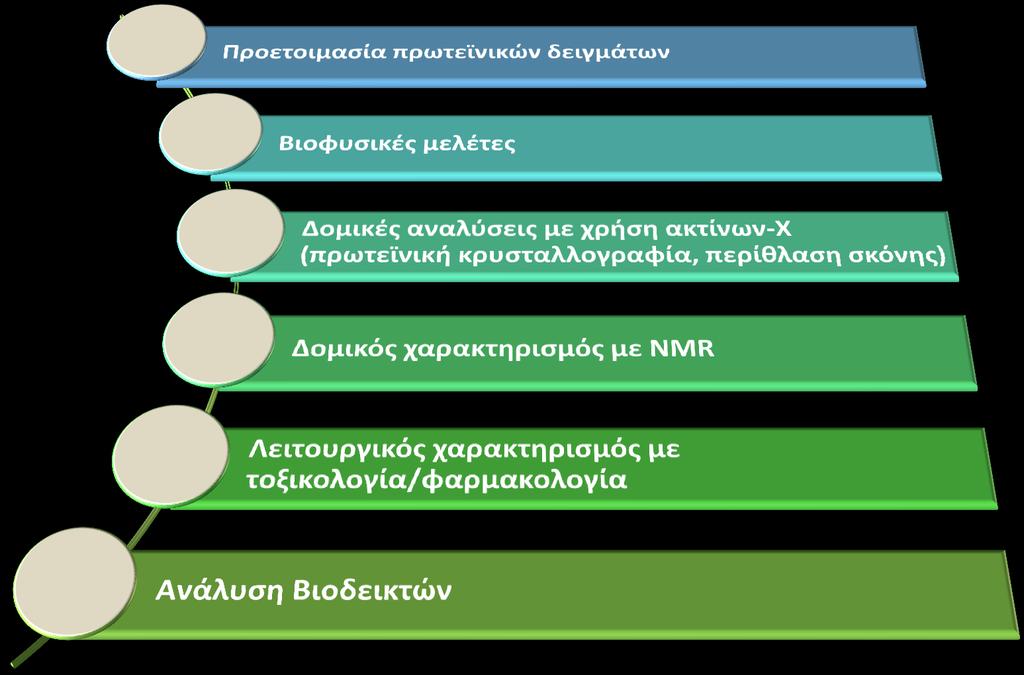 Προετοιμασία πρωτεϊνικών δειγμάτων

Βιοφυσικές μελέτες

Δομικές αναλύσεις με χρήση ακτίνων-Χ (πρωτεϊνική κρυσταλλογραφία, περίθλαση σκόνης)

Δομικός χαρακτηρισμός με NMR

Λειτουργικός χαρακτηρισμός με τοξικολογία/φαρμακολογία

Ανάλυση Βιοδεικτών